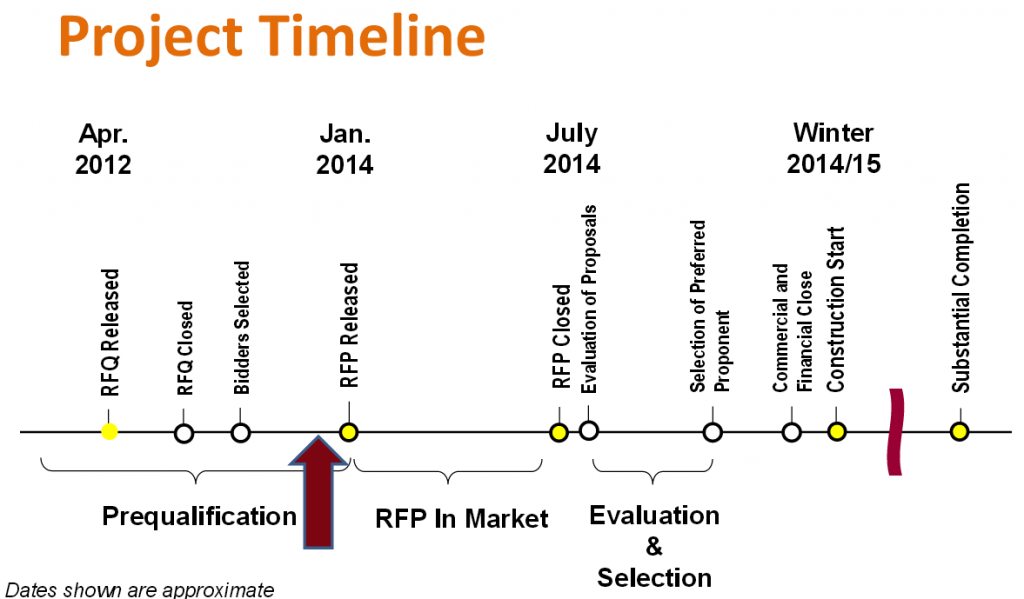 Project Timeline

Apr. 2012

Jan. 2014

July 2014

Winter 2014/15

RFQ Released

RFQ Closed

Bidders Selected

RFP Released

RFP Closed

Evaluation of Proposals

Selection of Preferred Proponent

Commercial and Financial Close

Construction Start

Substantial Completion

Prequalification

RFP In Market

Evaluation & Selection

Dates shown are approximate